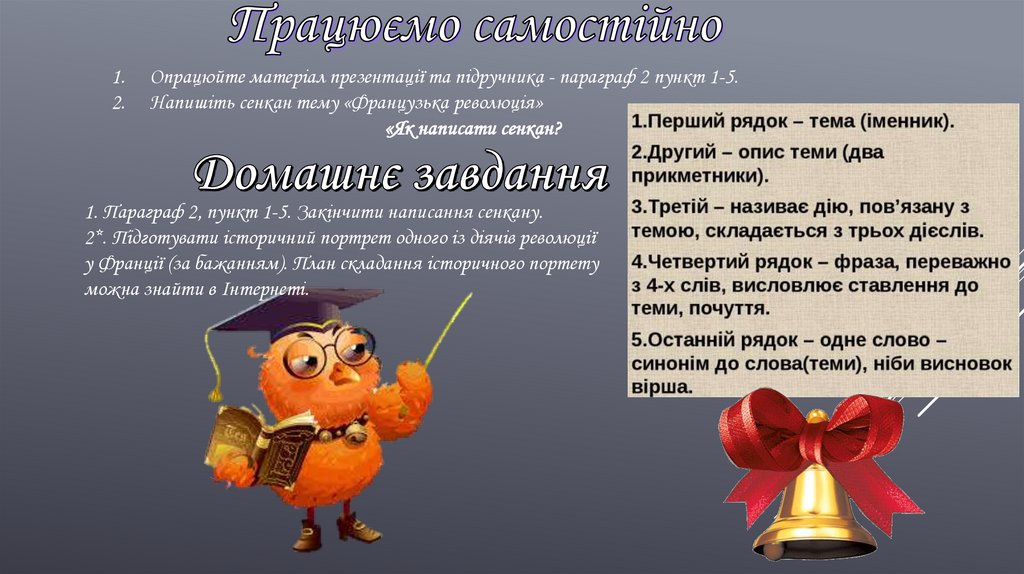 Працюємо самостійно

1. Опрацюйте матеріал презентації та підручника - параграф 2 пункт 1-5.
2. Напишіть сенкан тему «Французька революція»

«Як написати сенкан?

Домашнє завдання

1. Параграф 2, пункт 1-5. Закінчити написання сенкану.
2*. Підготувати історичний портрет одного із діячів революції у Франції (за бажанням). План складання історичного портету можна знайти в Інтернеті.

1.Перший рядок – тема (іменник).
2.Другий – опис теми (два прикметники).
3.Третій – називає дію, пов'язану з темою, складається з трьох дієслів.
4.Четвертий рядок – фраза, переважно з 4-х слів, висловлює ставлення до теми, почуття.
5.Останній рядок – одне слово – синонім до слова(теми), ніби висновок вірша.